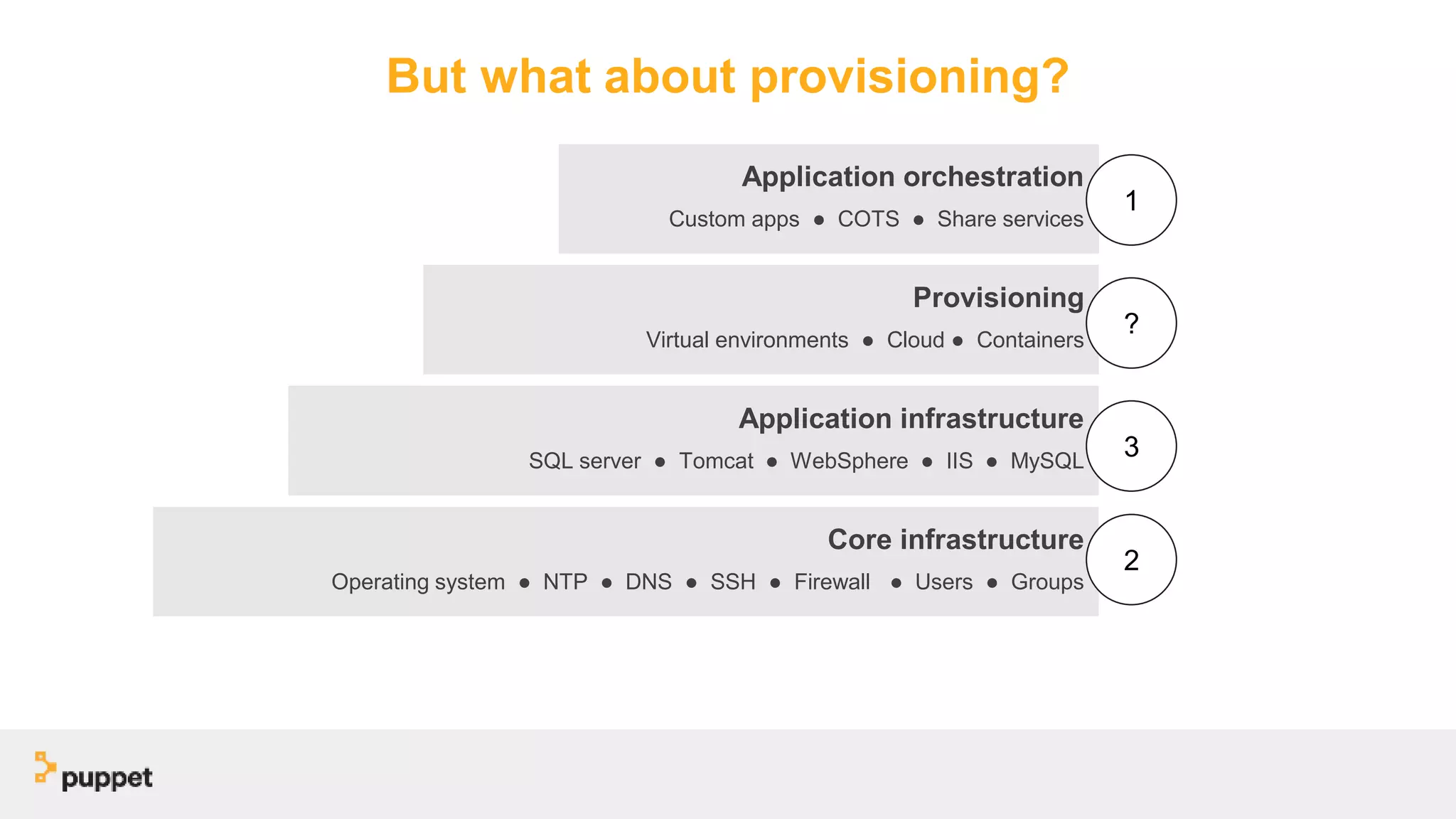 But what about provisioning?

Application orchestration
Custom apps ● COTS ● Share services
1

Provisioning
Virtual environments ● Cloud ● Containers
?

Application infrastructure
SQL server ● Tomcat ● WebSphere ● IIS ● MySQL
3

Core infrastructure
Operating system ● NTP ● DNS ● SSH ● Firewall ● Users ● Groups
2

puppet